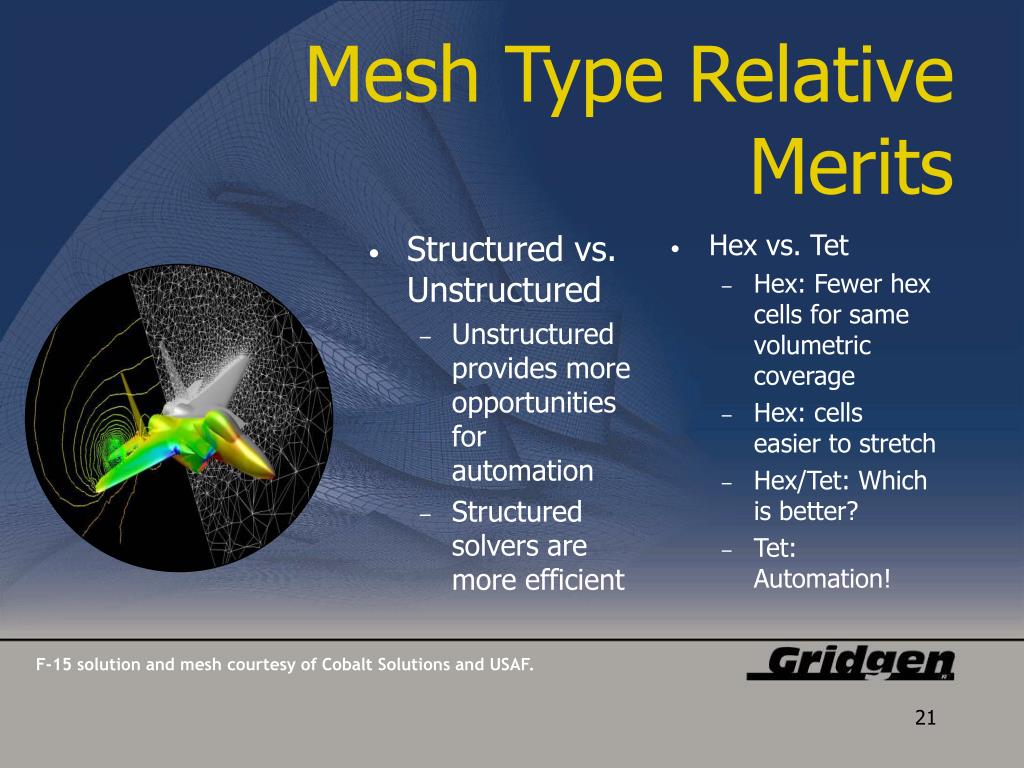 Mesh Type Relative Merits

• Structured vs. Unstructured
– Unstructured provides more opportunities for automation
– Structured solvers are more efficient

• Hex vs. Tet
– Hex: Fewer hex cells for same volumetric coverage
– Hex: cells easier to stretch
– Hex/Tet: Which is better?
– Tet: Automation!

F-15 solution and mesh courtesy of Cobalt Solutions and USAF.

Gridgen

21